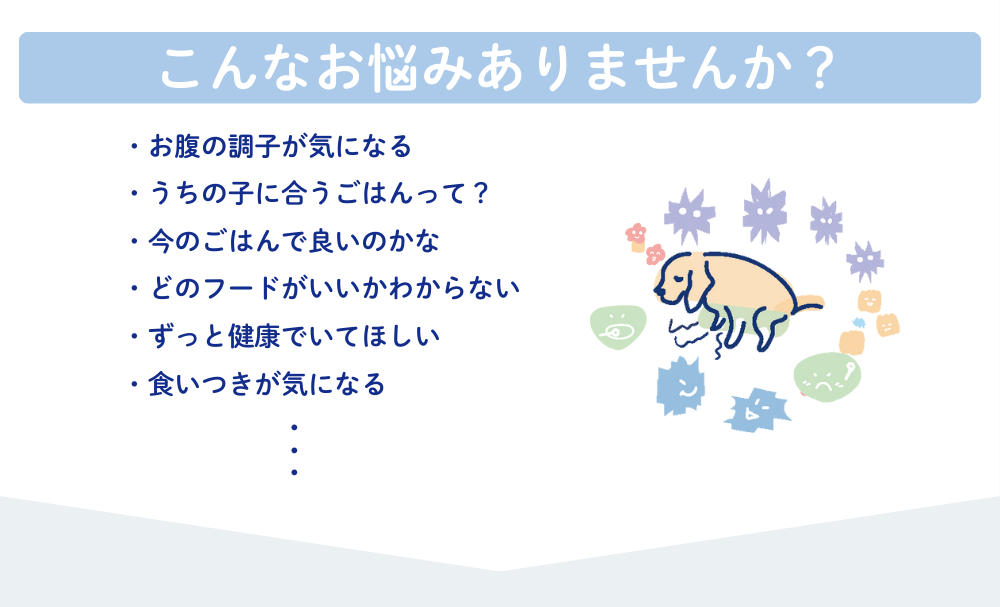 こんなお悩みありませんか？

・お腹の調子が気になる
・うちの子に合うごはんって？
・今のごはんで良いのかな
・どのフードがいいかわからない
・ずっと健康でいてほしい
・食いつきが気になる
・
・
・